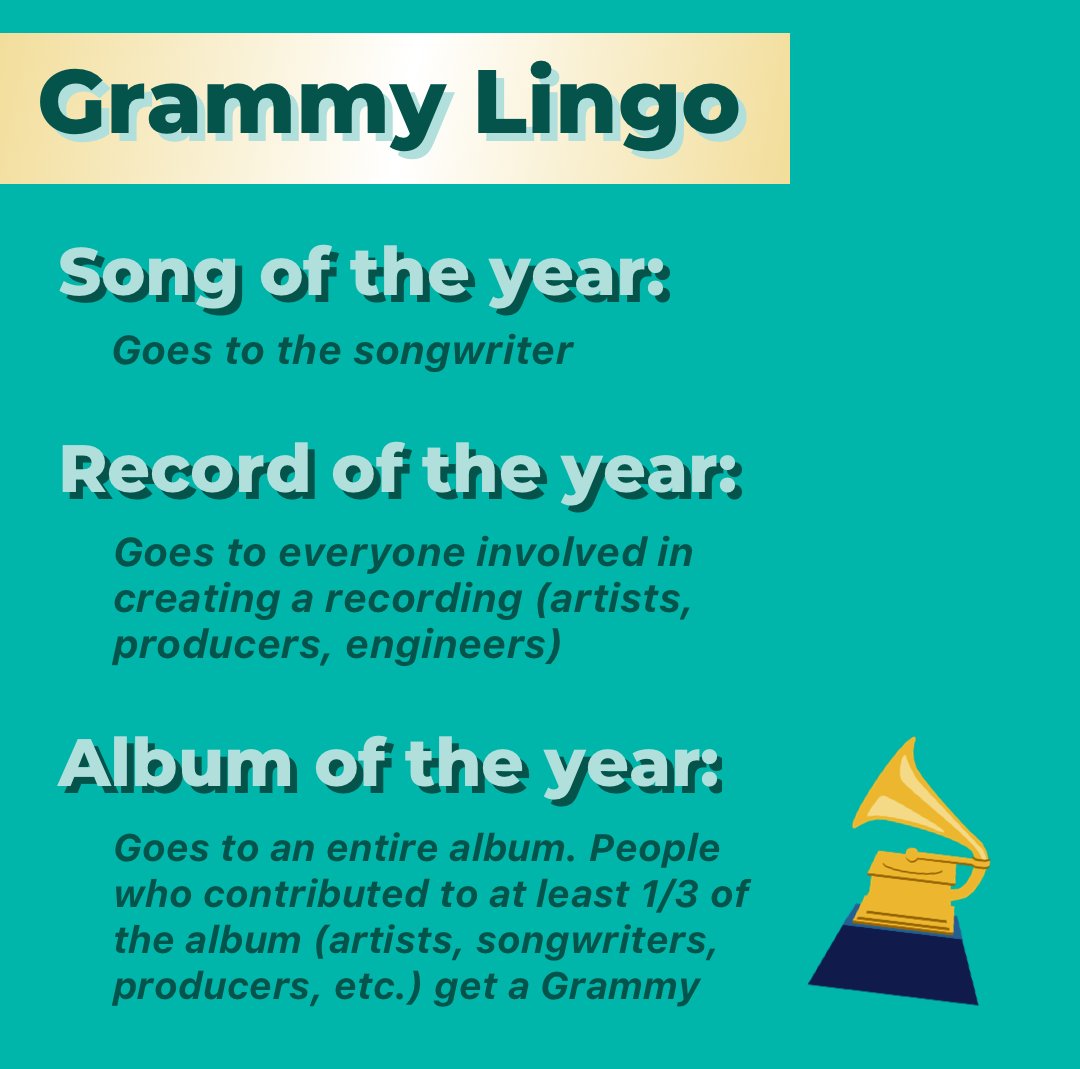 Grammy Lingo

Song of the year:

Goes to the songwriter

Record of the year:

Goes to everyone involved in creating a recording (artists, producers, engineers)

Album of the year:

Goes to an entire album. People who contributed to at least 1/3 of the album (artists, songwriters, producers, etc.) get a Grammy